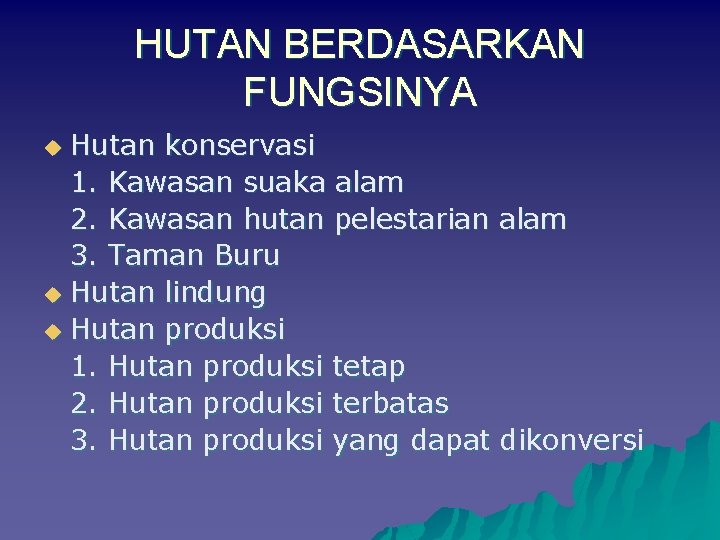 HUTAN BERDASARKAN FUNGSINYA

◆ Hutan konservasi
1. Kawasan suaka alam
2. Kawasan hutan pelestarian alam
3. Taman Buru
◆ Hutan lindung
◆ Hutan produksi
1. Hutan produksi tetap
2. Hutan produksi terbatas
3. Hutan produksi yang dapat dikonversi